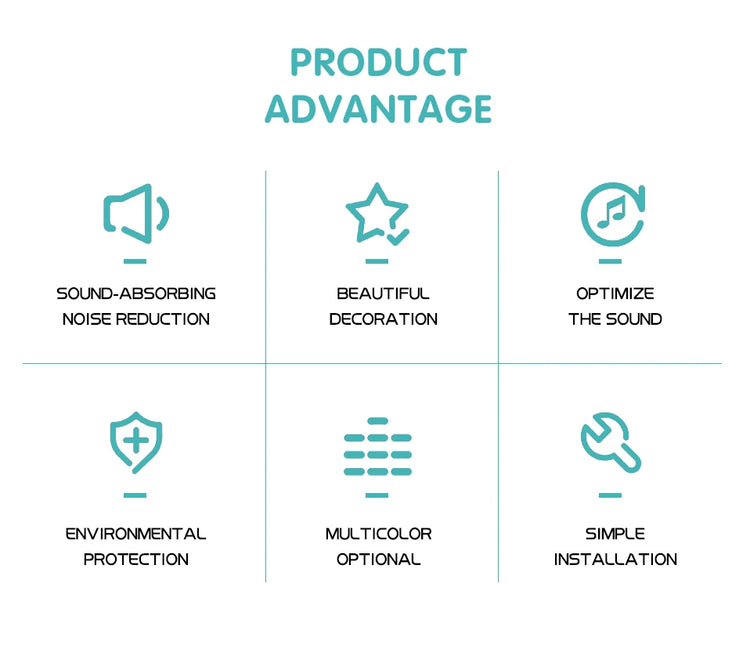 PRODUCT ADVANTAGE

SOUND-ABSORBING NOISE REDUCTION

BEAUTIFUL DECORATION

OPTIMIZE THE SOUND

ENVIRONMENTAL PROTECTION

MULTICOLOR OPTIONAL

SIMPLE INSTALLATION